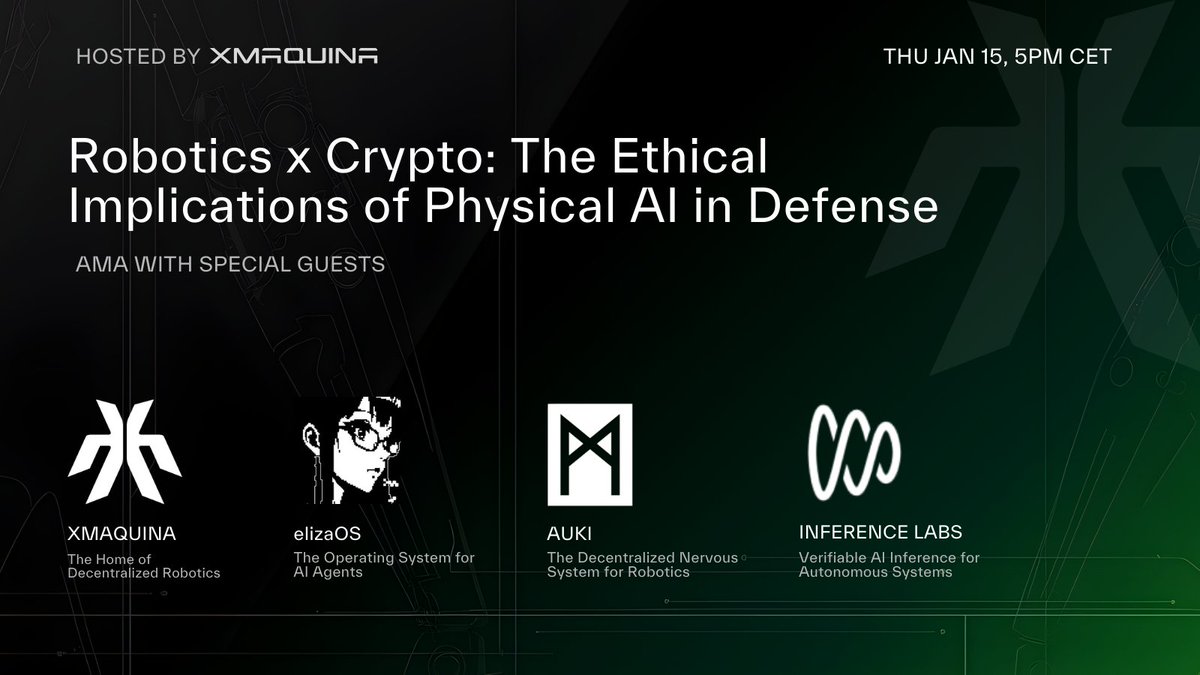 HOSTED BY XMAQUINA

THU JAN 15, 5PM CET

Robotics x Crypto: The Ethical Implications of Physical AI in Defense

AMA WITH SPECIAL GUESTS

XMAQUINA
The Home of Decentralized Robotics

elizaOS
The Operating System for AI Agents

AUKI
The Decentralized Nervous System for Robotics

INFERENCE LABS
Verifiable AI Inference for Autonomous Systems